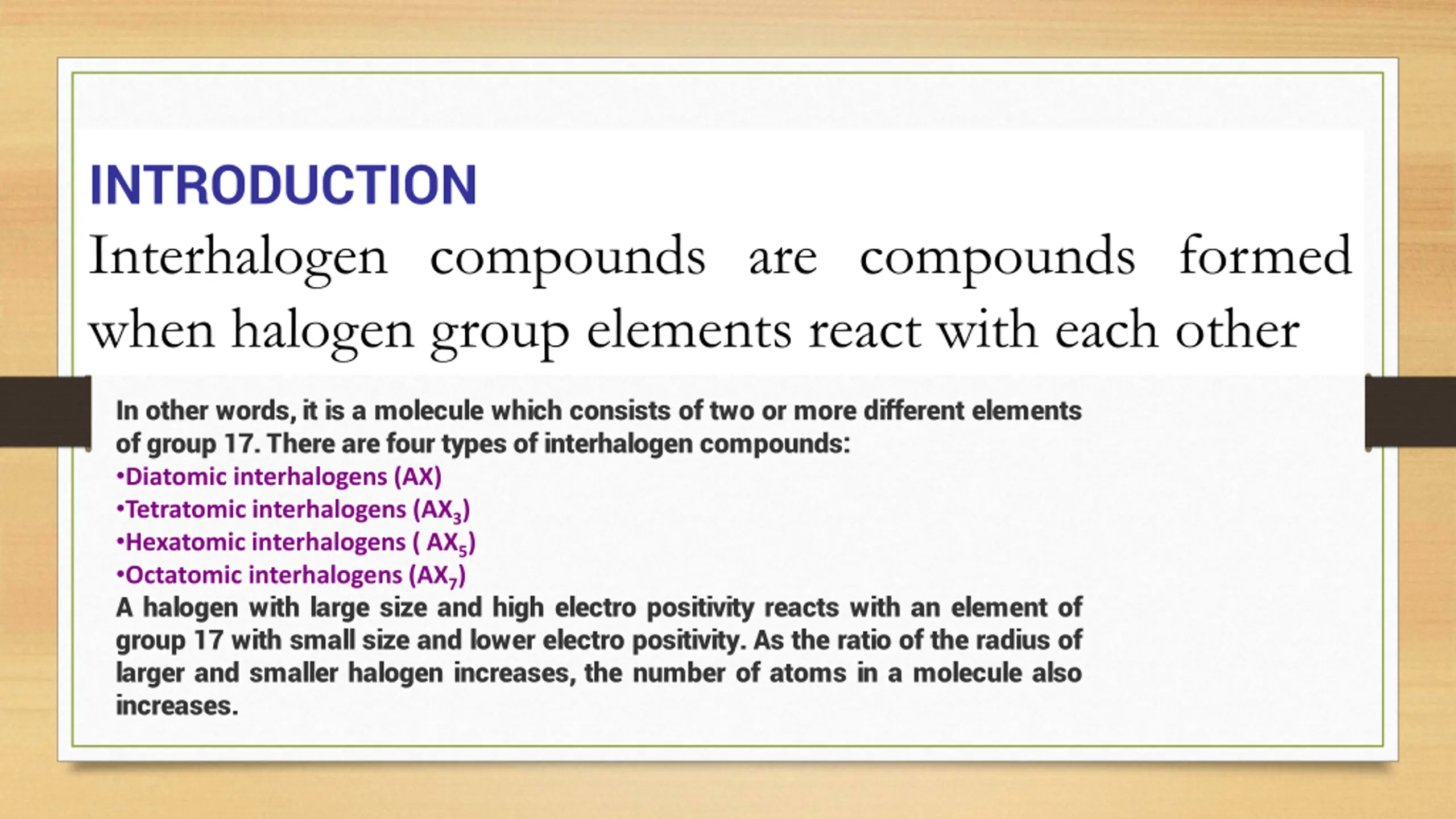 INTRODUCTION

Interhalogen compounds are compounds formed when halogen group elements react with each other

In other words, it is a molecule which consists of two or more different elements of group 17. There are four types of interhalogen compounds:

•Diatomic interhalogens (AX)
•Tetratomic interhalogens ($AX_3$)
•Hexatomic interhalogens ( $AX_5$)
•Octatomic interhalogens ($AX_7$)

A halogen with large size and high electro positivity reacts with an element of group 17 with small size and lower electro positivity. As the ratio of the radius of larger and smaller halogen increases, the number of atoms in a molecule also increases.